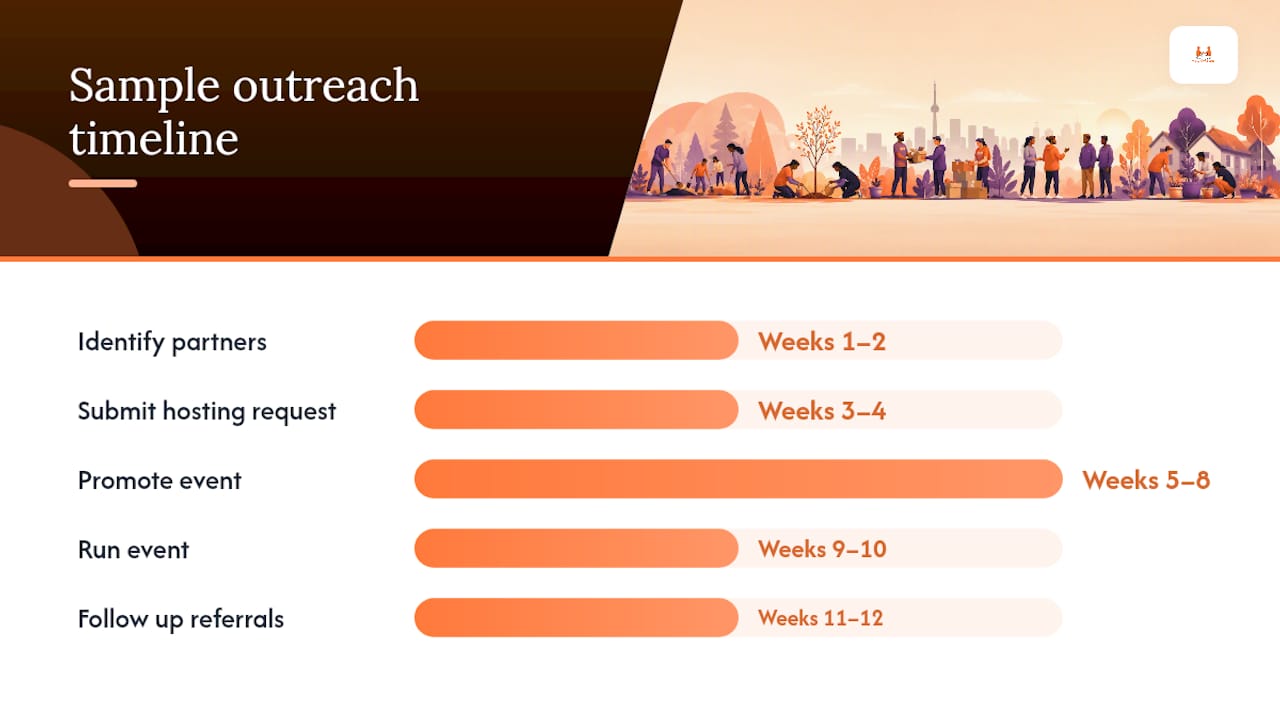 Sample outreach timeline

Identify partners
Weeks 1–2

Submit hosting request
Weeks 3–4

Promote event
Weeks 5–8

Run event
Weeks 9–10

Follow up referrals
Weeks 11–12